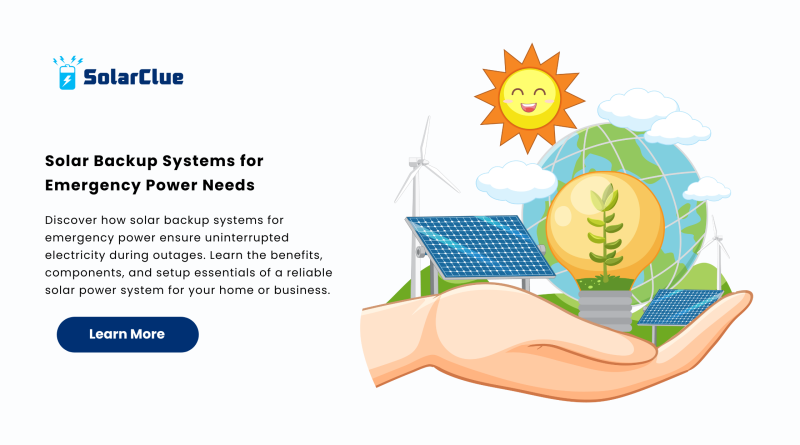 SolarClue

Solar Backup Systems for Emergency Power Needs

Discover how solar backup systems for emergency power ensure uninterrupted electricity during outages. Learn the benefits, components, and setup essentials of a reliable solar power system for your home or business.

Learn More